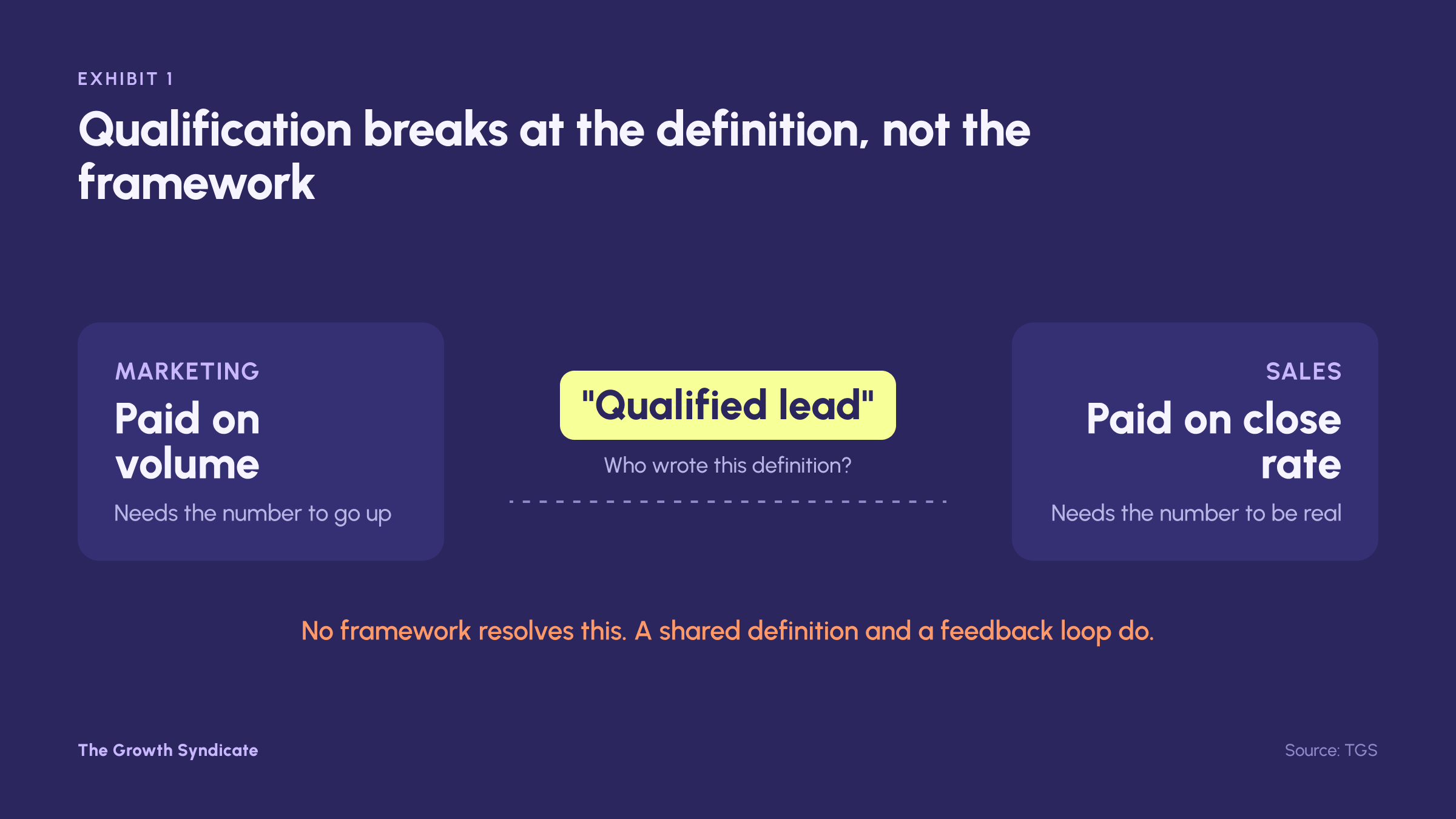 EXHIBIT 1

Qualification breaks at the definition, not the framework

MARKETING

Paid on volume

Needs the number to go up

"Qualified lead"

Who wrote this definition?

SALES

Paid on close rate

Needs the number to be real

No framework resolves this. A shared definition and a feedback loop do.

The Growth Syndicate

Source: TGS